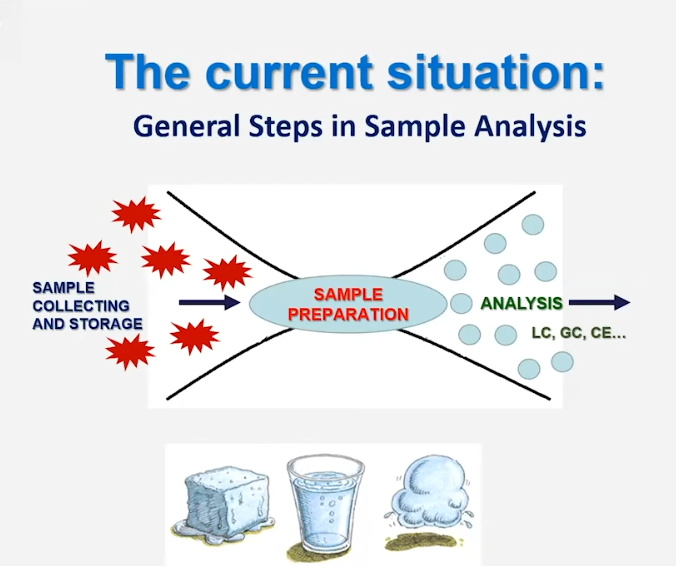 The current situation:
General Steps in Sample Analysis

SAMPLE COLLECTING AND STORAGE

SAMPLE PREPARATION

ANALYSIS

LC, GC, CE...